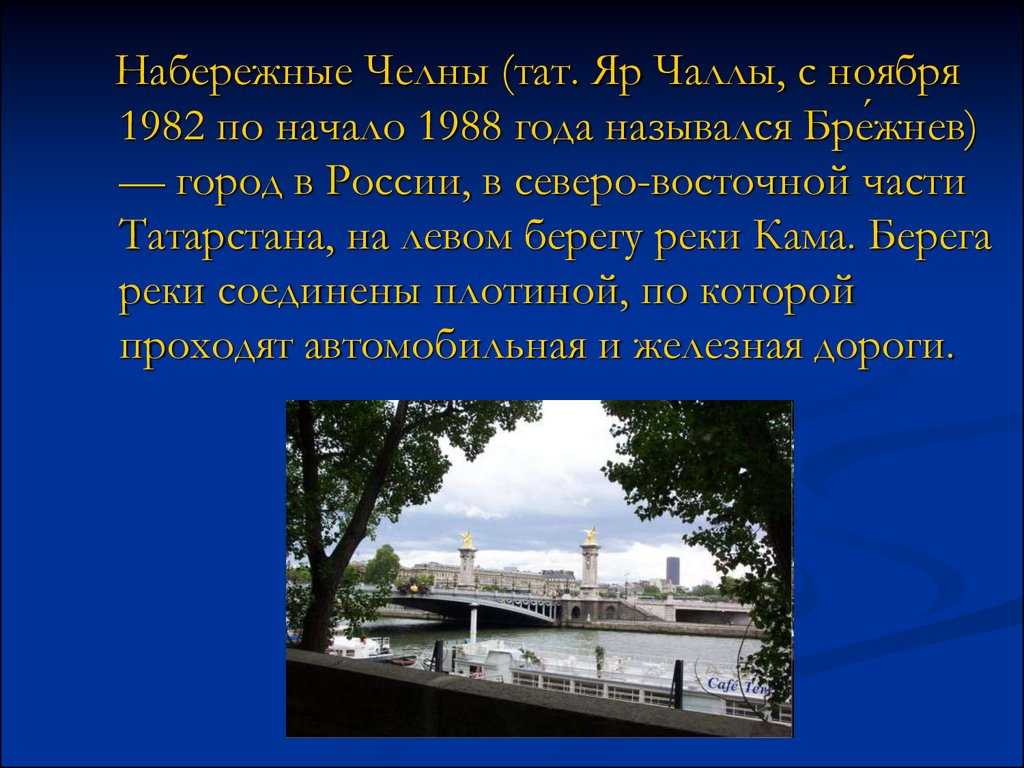 Набережные Челны (тат. Яр Чаллы, с ноября 1982 по начало 1988 года назывался Бре́жнев) — город в России, в северо-восточной части Татарстана, на левом берегу реки Кама. Берега реки соединены плотиной, по которой проходят автомобильная и железная дороги.

Café Ter